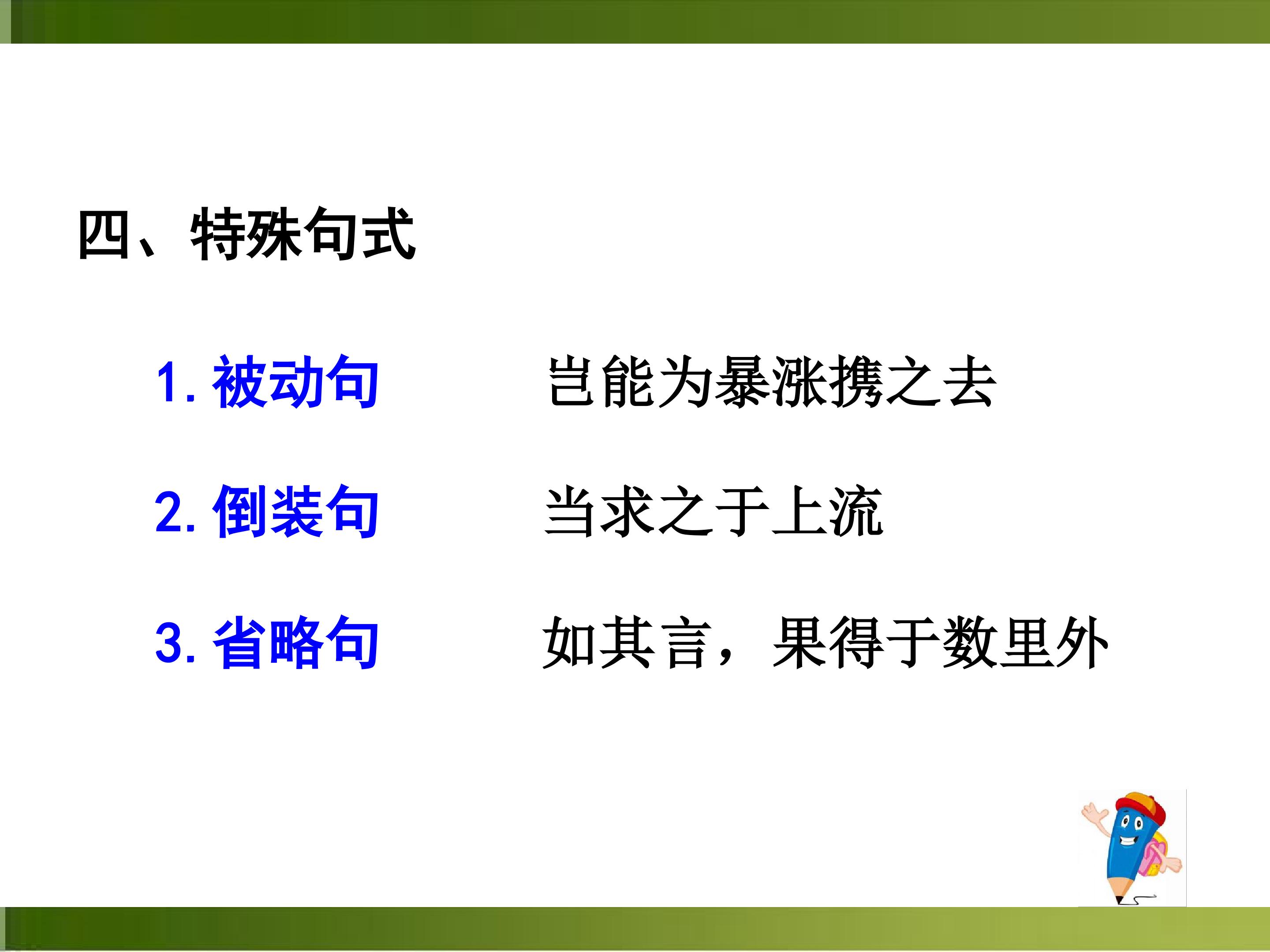 四、特殊句式

1. 被动句　　岂能为暴涨携之去

2. 倒装句　　当求之于上流

3. 省略句　　如其言，果得于数里外